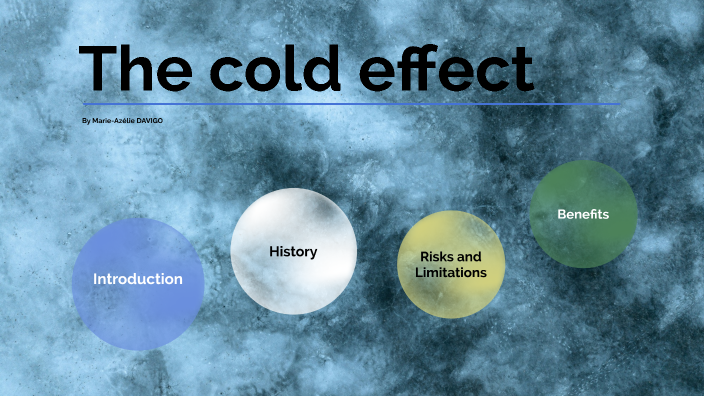 The cold effect

By Marie-Azélie DAVIGO

Introduction

History

Risks and Limitations

Benefits